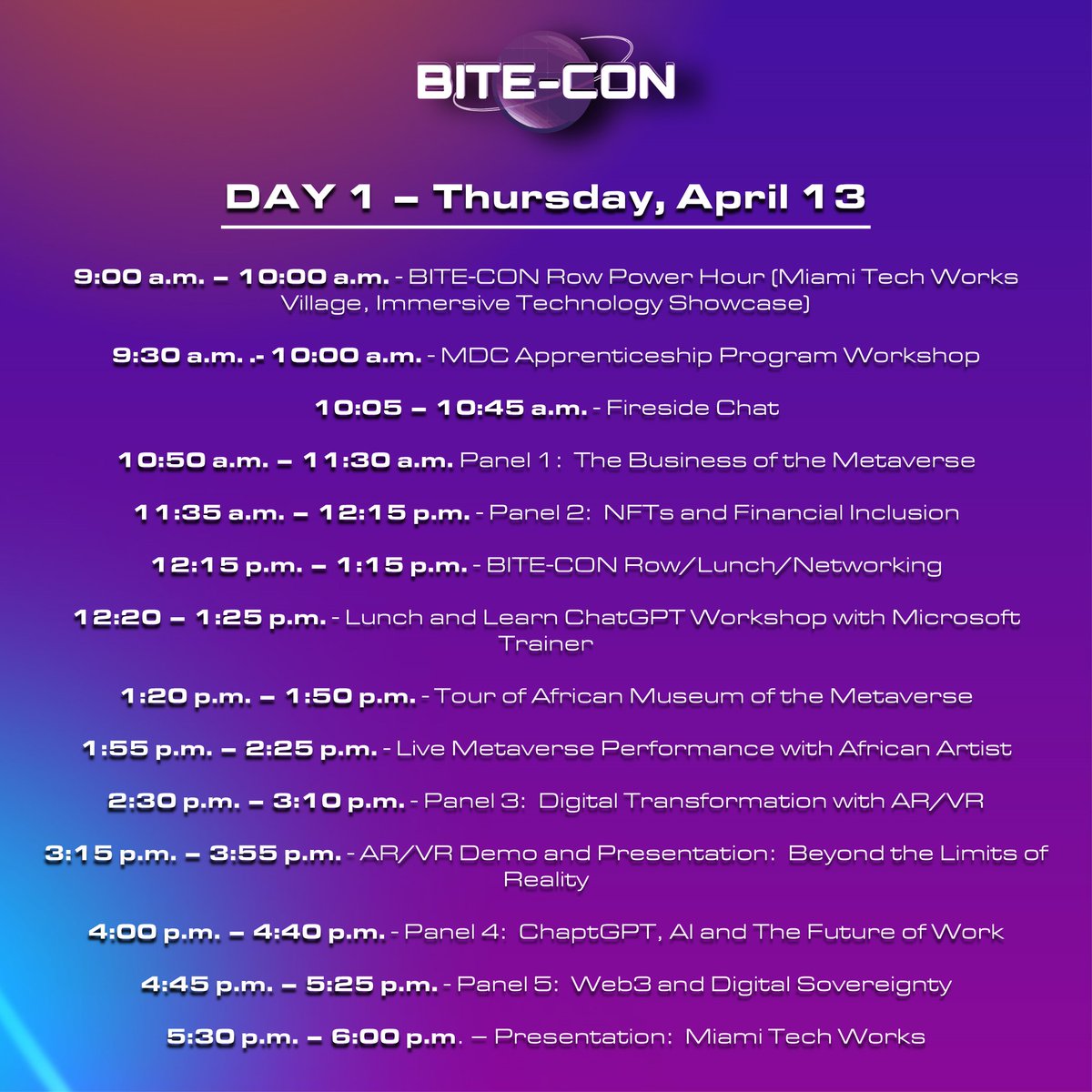 BITE-CON

DAY 1 – Thursday, April 13

9:00 a.m. – 10:00 a.m. - BITE-CON Row Power Hour (Miami Tech Works Village, Immersive Technology Showcase)

9:30 a.m. .- 10:00 a.m. - MDC Apprenticeship Program Workshop

10:05 – 10:45 a.m. - Fireside Chat

10:50 a.m. – 11:30 a.m. Panel 1: The Business of the Metaverse

11:35 a.m. – 12:15 p.m. - Panel 2: NFTs and Financial Inclusion

12:15 p.m. – 1:15 p.m. - BITE-CON Row/Lunch/Networking

12:20 – 1:25 p.m. - Lunch and Learn ChatGPT Workshop with Microsoft Trainer

1:20 p.m. – 1:50 p.m. - Tour of African Museum of the Metaverse

1:55 p.m. – 2:25 p.m. - Live Metaverse Performance with African Artist

2:30 p.m. – 3:10 p.m. - Panel 3: Digital Transformation with AR/VR

3:15 p.m. – 3:55 p.m. - AR/VR Demo and Presentation: Beyond the Limits of Reality

4:00 p.m. – 4:40 p.m. - Panel 4: ChaptGPT, AI and The Future of Work

4:45 p.m. – 5:25 p.m. - Panel 5: Web3 and Digital Sovereignty

5:30 p.m. – 6:00 p.m. – Presentation: Miami Tech Works